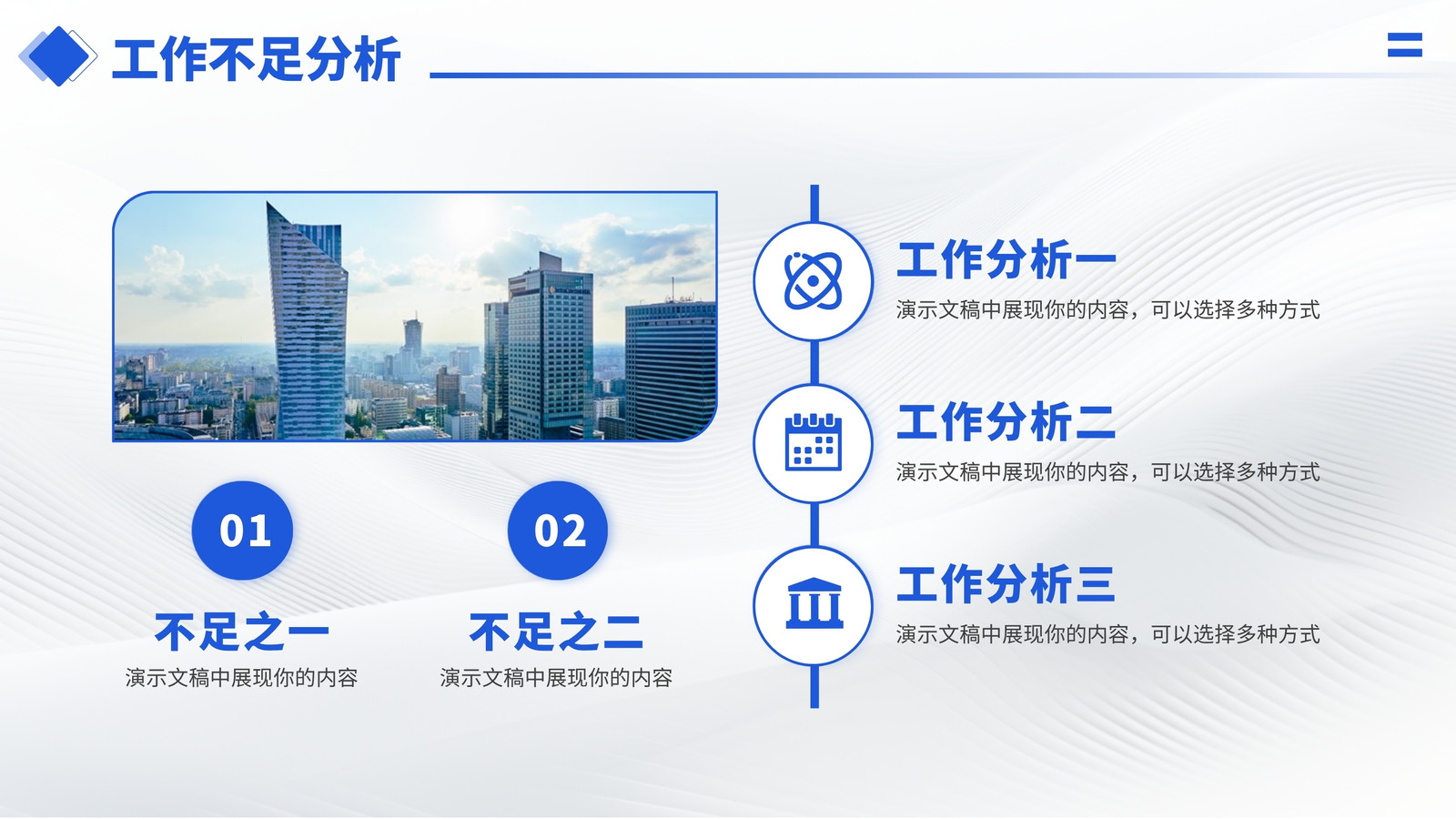 工作不足分析

01

不足之一

演示文稿中展现你的内容

02

不足之二

演示文稿中展现你的内容

工作分析一

演示文稿中展现你的内容，可以选择多种方式

工作分析二

演示文稿中展现你的内容，可以选择多种方式

工作分析三

演示文稿中展现你的内容，可以选择多种方式